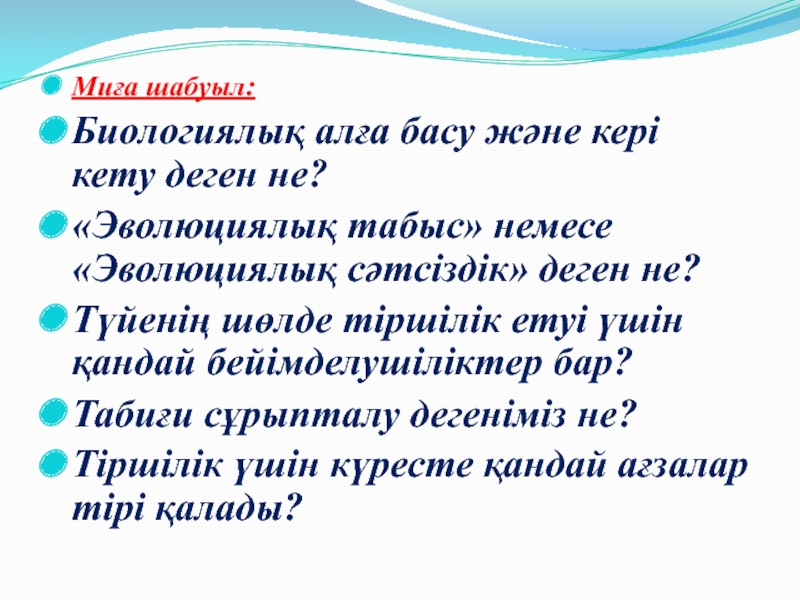 Миға шабуыл:

Биологиялық алға басу және кері кету деген не?

«Эволюциялық табыс» немесе «Эволюциялық сәтсіздік» деген не?

Түйенің шөлде тіршілік етуі үшін қандай бейімделушіліктер бар?

Табиғи сұрыпталу дегеніміз не?

Тіршілік үшін күресте қандай ағзалар тірі қалады?